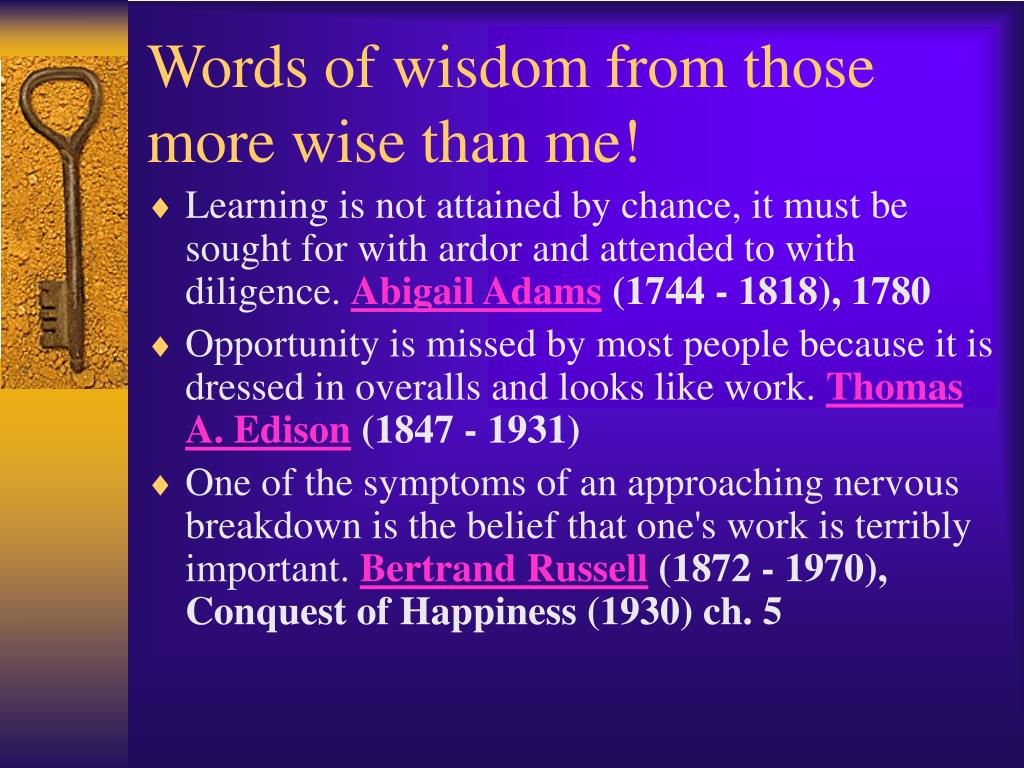 Words of wisdom from those more wise than me!

♦ Learning is not attained by chance, it must be sought for with ardor and attended to with diligence. Abigail Adams (1744 - 1818), 1780

♦ Opportunity is missed by most people because it is dressed in overalls and looks like work. Thomas A. Edison (1847 - 1931)

♦ One of the symptoms of an approaching nervous breakdown is the belief that one's work is terribly important. Bertrand Russell (1872 - 1970), Conquest of Happiness (1930) ch. 5